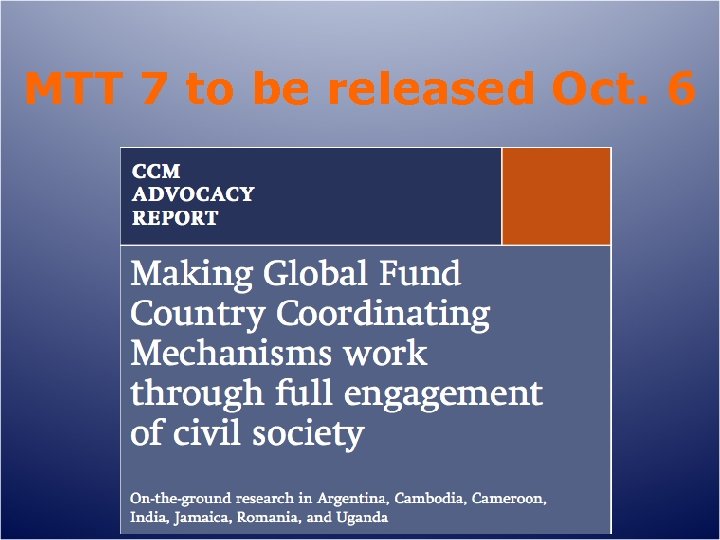 MTT 7 to be released Oct. 6

CCM
ADVOCACY
REPORT

Making Global Fund Country Coordinating Mechanisms work through full engagement of civil society

On-the-ground research in Argentina, Cambodia, Cameroon, India, Jamaica, Romania, and Uganda